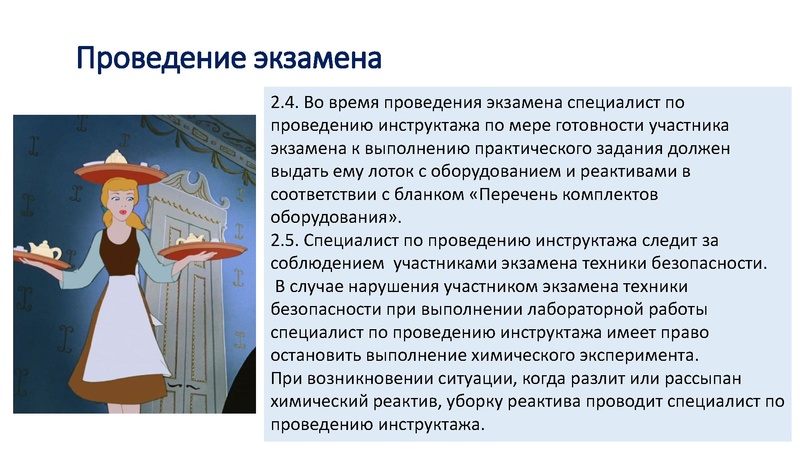 Проведение экзамена

2.4. Во время проведения экзамена специалист по проведению инструктажа по мере готовности участника экзамена к выполнению практического задания должен выдать ему лоток с оборудованием и реактивами в соответствии с бланком «Перечень комплектов оборудования».
2.5. Специалист по проведению инструктажа следит за соблюдением участниками экзамена техники безопасности.
В случае нарушения участником экзамена техники безопасности при выполнении лабораторной работы специалист по проведению инструктажа имеет право остановить выполнение химического эксперимента.
При возникновении ситуации, когда разлит или рассыпан химический реактив, уборку реактива проводит специалист по проведению инструктажа.